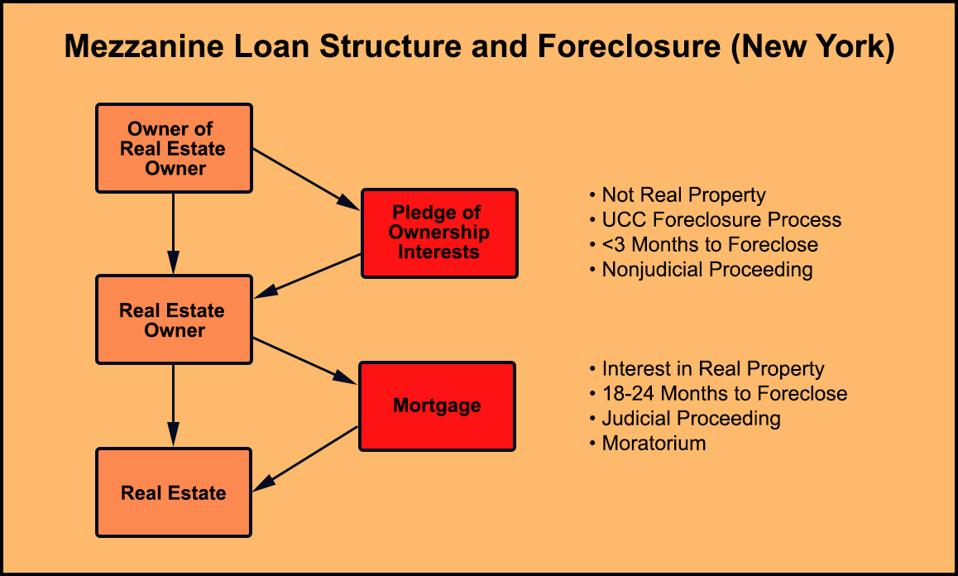 Mezzanine Loan Structure and Foreclosure (New York)

Owner of Real Estate Owner

Pledge of Ownership Interests

• Not Real Property
• UCC Foreclosure Process
• <3 Months to Foreclose
• Nonjudicial Proceeding

Real Estate Owner

Mortgage

• Interest in Real Property
• 18-24 Months to Foreclose
• Judicial Proceeding
• Moratorium

Real Estate